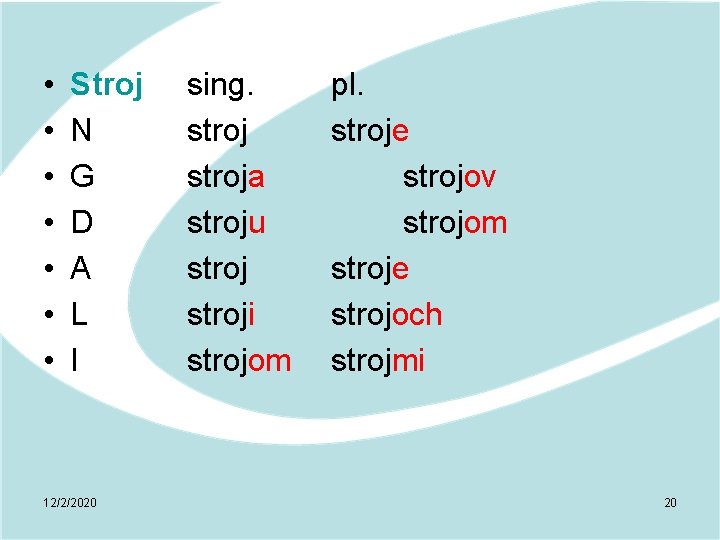 • Stroj sing. pl.
• N stroj stroje
• G stroja strojov
• D stroju strojom
• A stroj stroje
• L stroji strojoch
• I strojom strojmi

12/2/2020

20